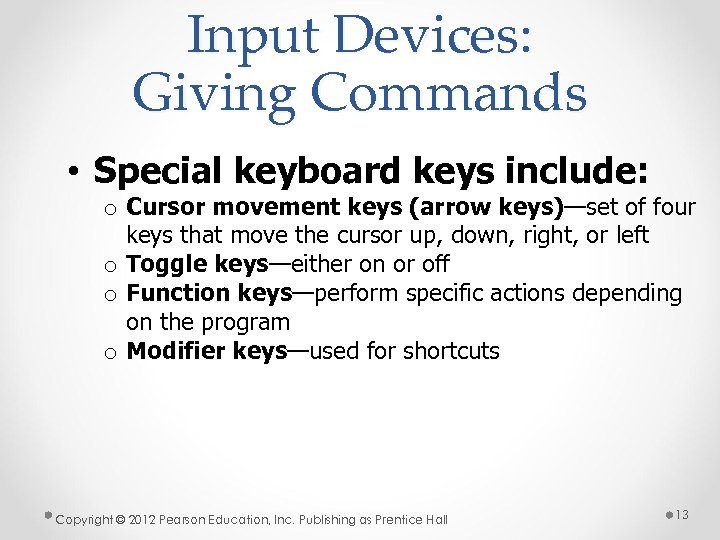 Input Devices: Giving Commands

• Special keyboard keys include:
o Cursor movement keys (arrow keys)—set of four keys that move the cursor up, down, right, or left
o Toggle keys—either on or off
o Function keys—perform specific actions depending on the program
o Modifier keys—used for shortcuts

Copyright © 2012 Pearson Education, Inc. Publishing as Prentice Hall

13